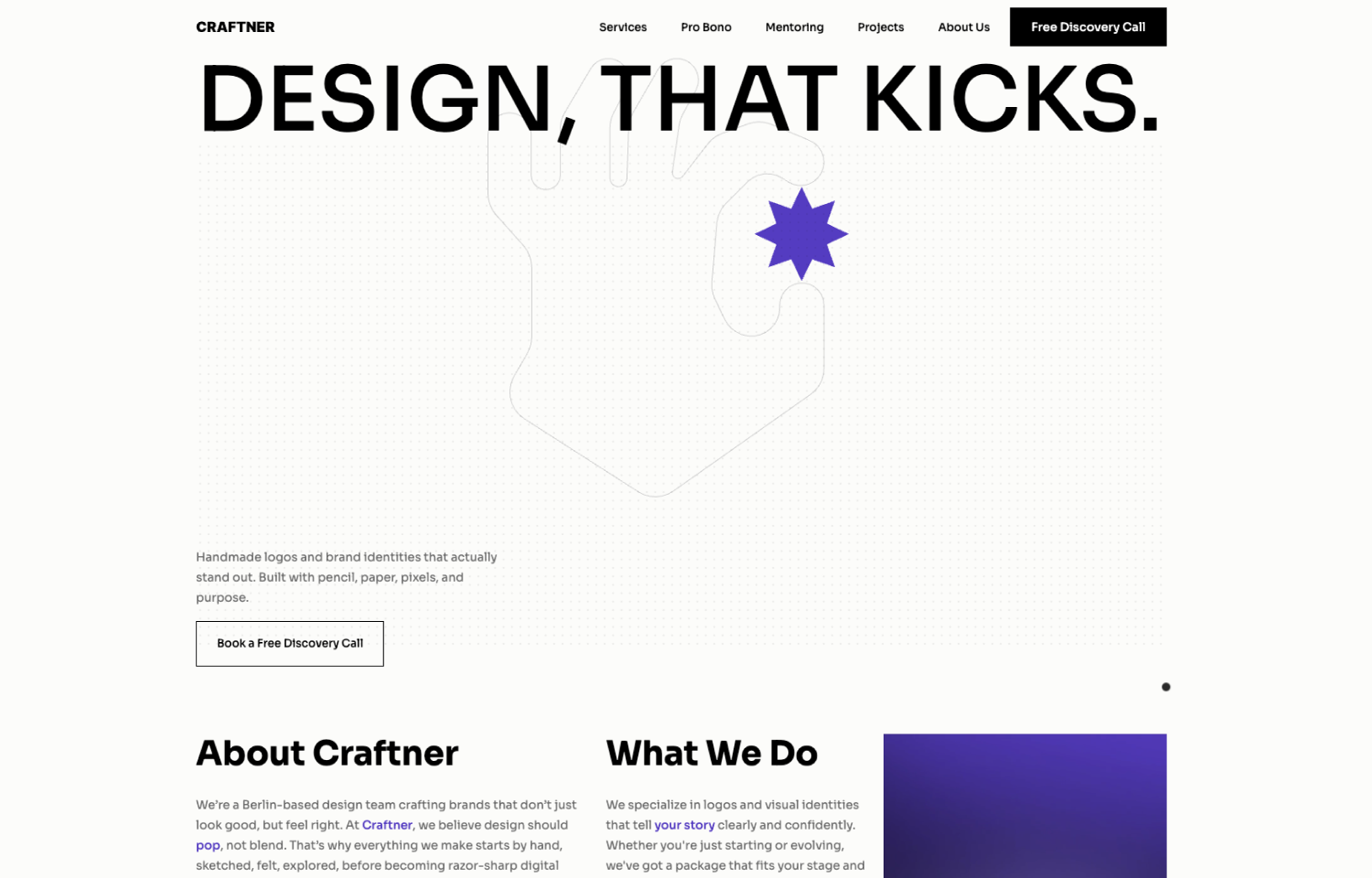 CRAFTNER

Services Pro Bono Mentoring Projects About Us Free Discovery Call

DESIGN, THAT KICKS.

Handmade logos and brand identities that actually stand out. Built with pencil, paper, pixels, and purpose.

Book a Free Discovery Call

About Craftner

We're a Berlin-based design team crafting brands that don't just look good, but feel right. At Craftner, we believe design should pop, not blend. That's why everything we make starts by hand, sketched, felt, explored, before becoming razor-sharp digital

What We Do

We specialize in logos and visual identities that tell your story clearly and confidently. Whether you're just starting or evolving, we've got a package that fits your stage and